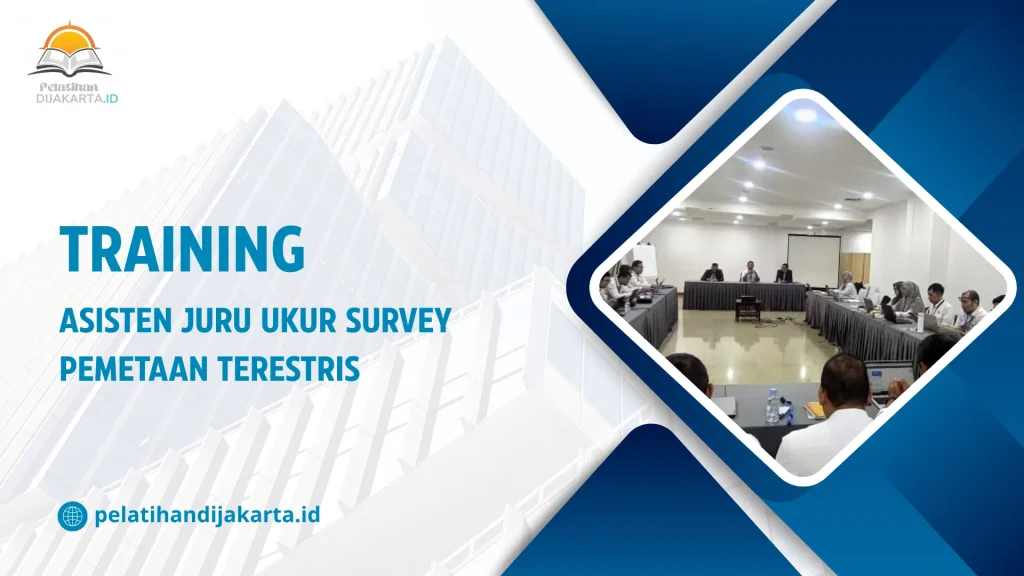 Pelatihan
DIJAKARTA.ID

TRAINING

ASISTEN JURU UKUR SURVEY
PEMETAAN TERESTRIS

pelatihandijakarta.id